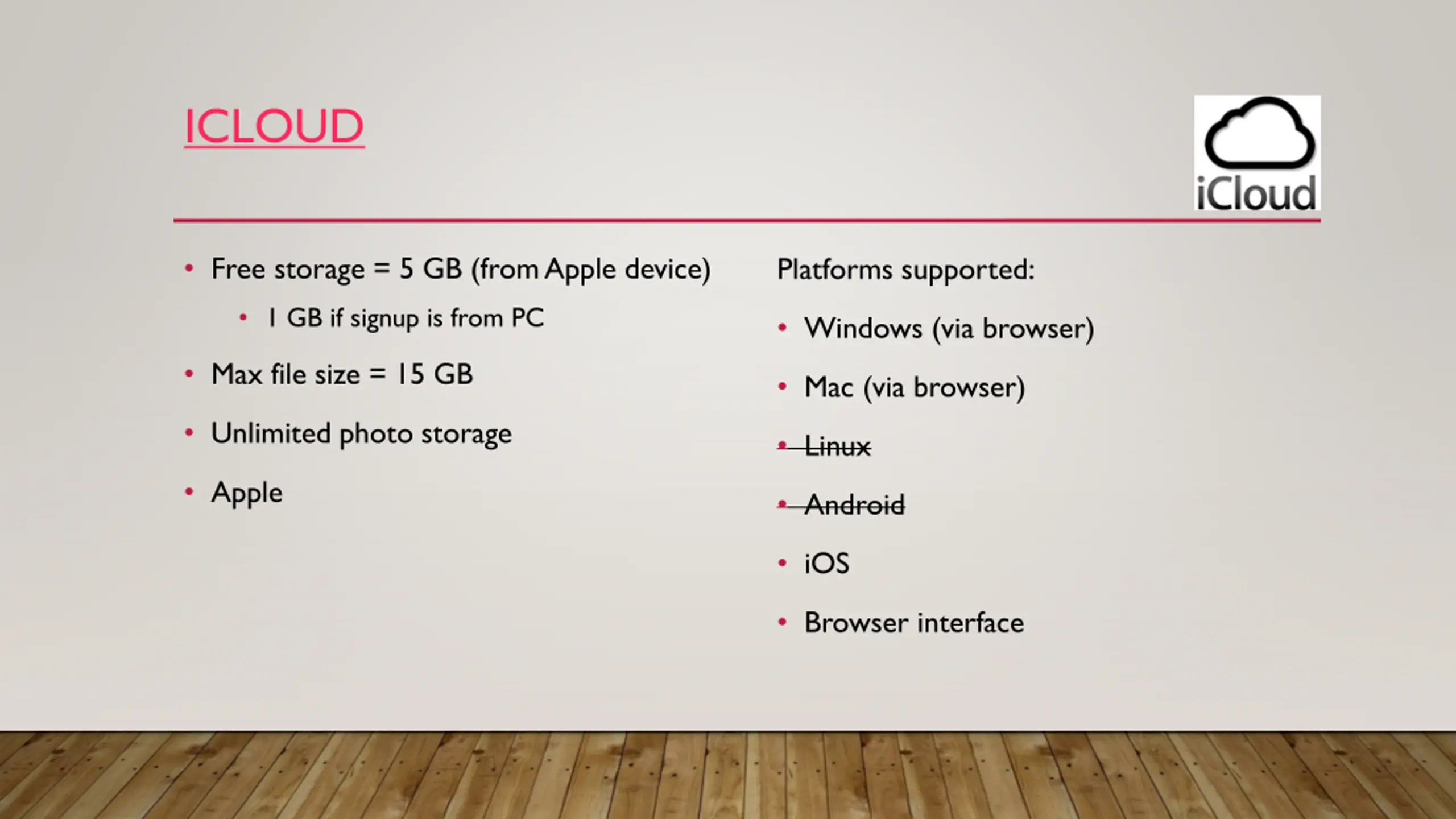 ICLOUD

iCloud

- Free storage = 5 GB (from Apple device)
  - 1 GB if signup is from PC
- Max file size = 15 GB
- Unlimited photo storage
- Apple

Platforms supported:

- Windows (via browser)
- Mac (via browser)
- ~~Linux~~
- ~~Android~~
- iOS
- Browser interface